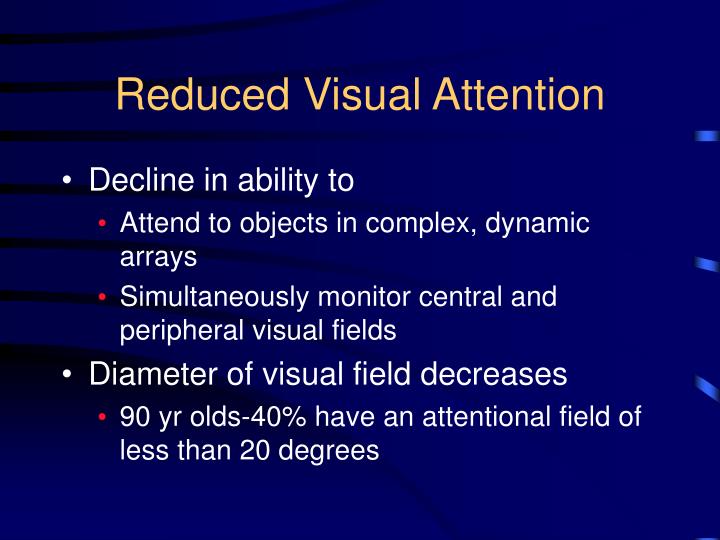 Reduced Visual Attention

• Decline in ability to
  • Attend to objects in complex, dynamic arrays
  • Simultaneously monitor central and peripheral visual fields
• Diameter of visual field decreases
  • 90 yr olds-40% have an attentional field of less than 20 degrees